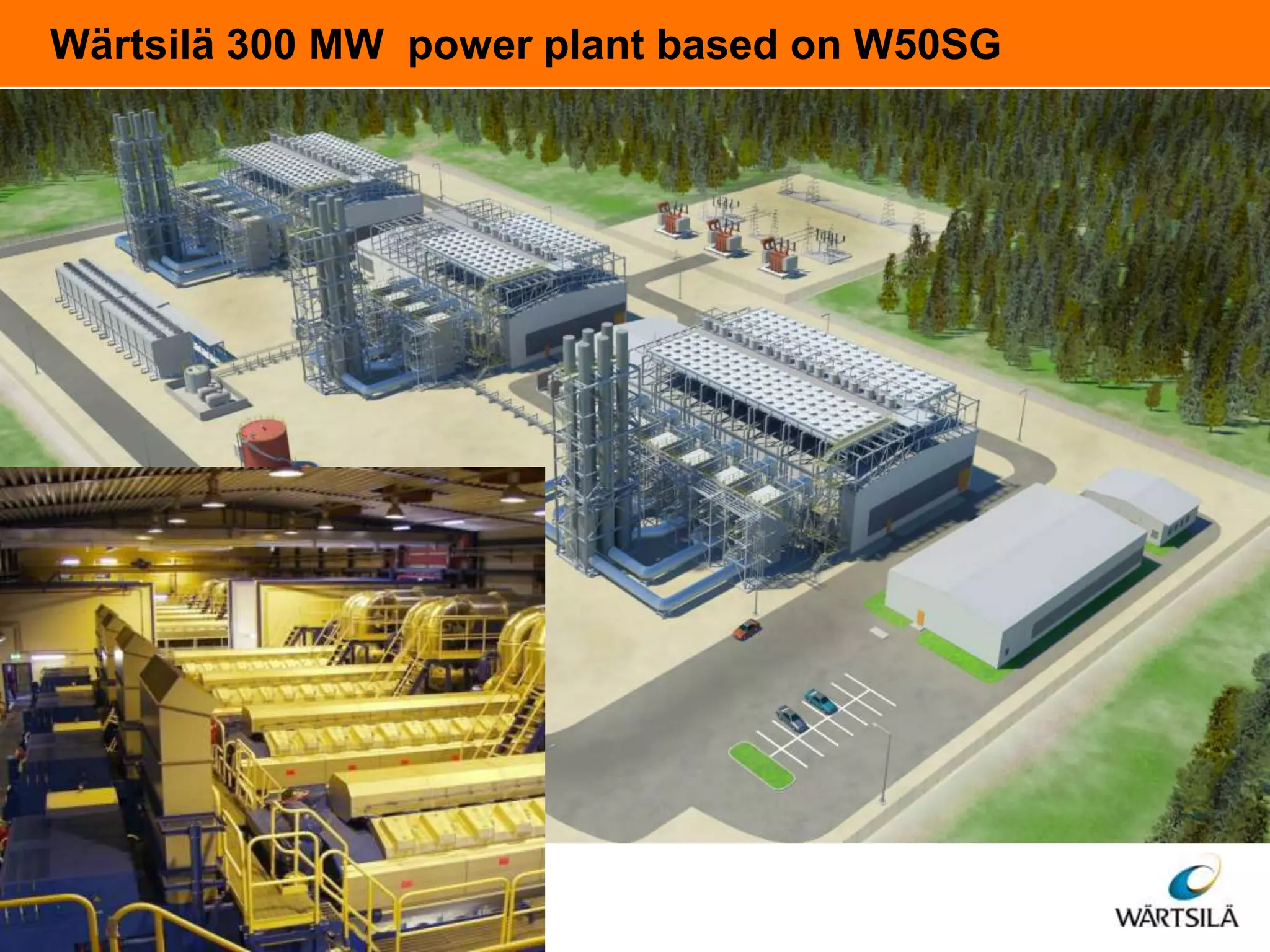 Wärtsilä 300 MW power plant based on W50SG

WÄRTSILÄ